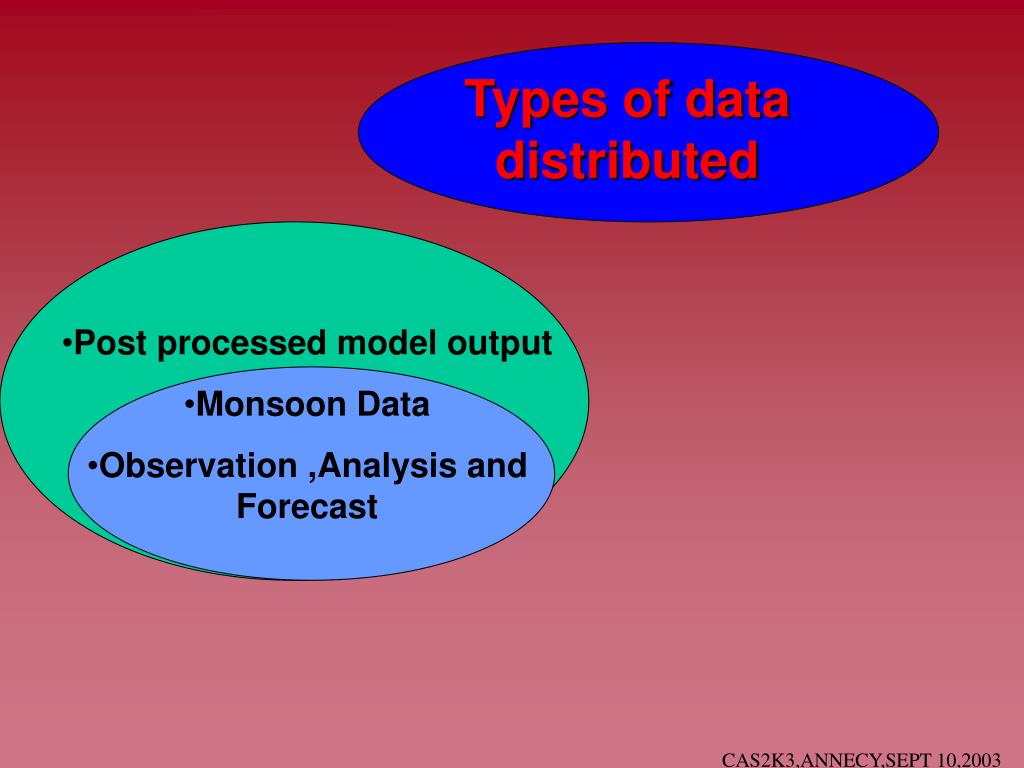 Types of data distributed

•Post processed model output

•Monsoon Data

•Observation ,Analysis and Forecast

CAS2K3,ANNECY,SEPT 10,2003